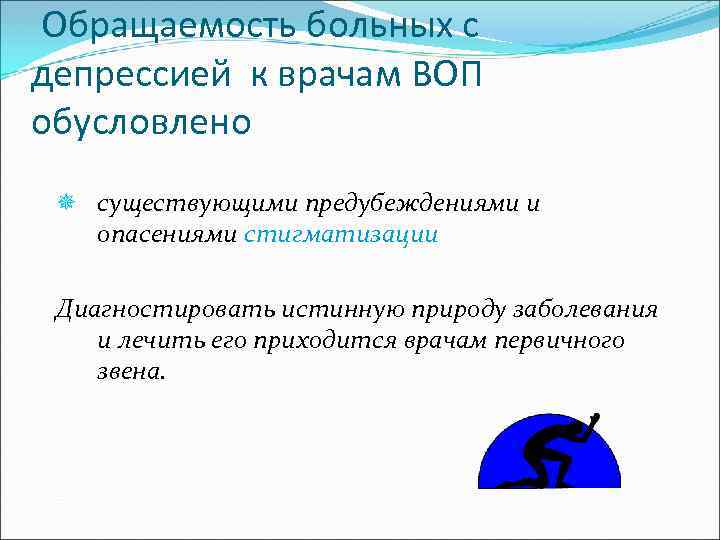 Обращаемость больных с депрессией к врачам ВОП обусловлено

существующими предубеждениями и опасениями стигматизации

Диагностировать истинную природу заболевания и лечить его приходится врачам первичного звена.